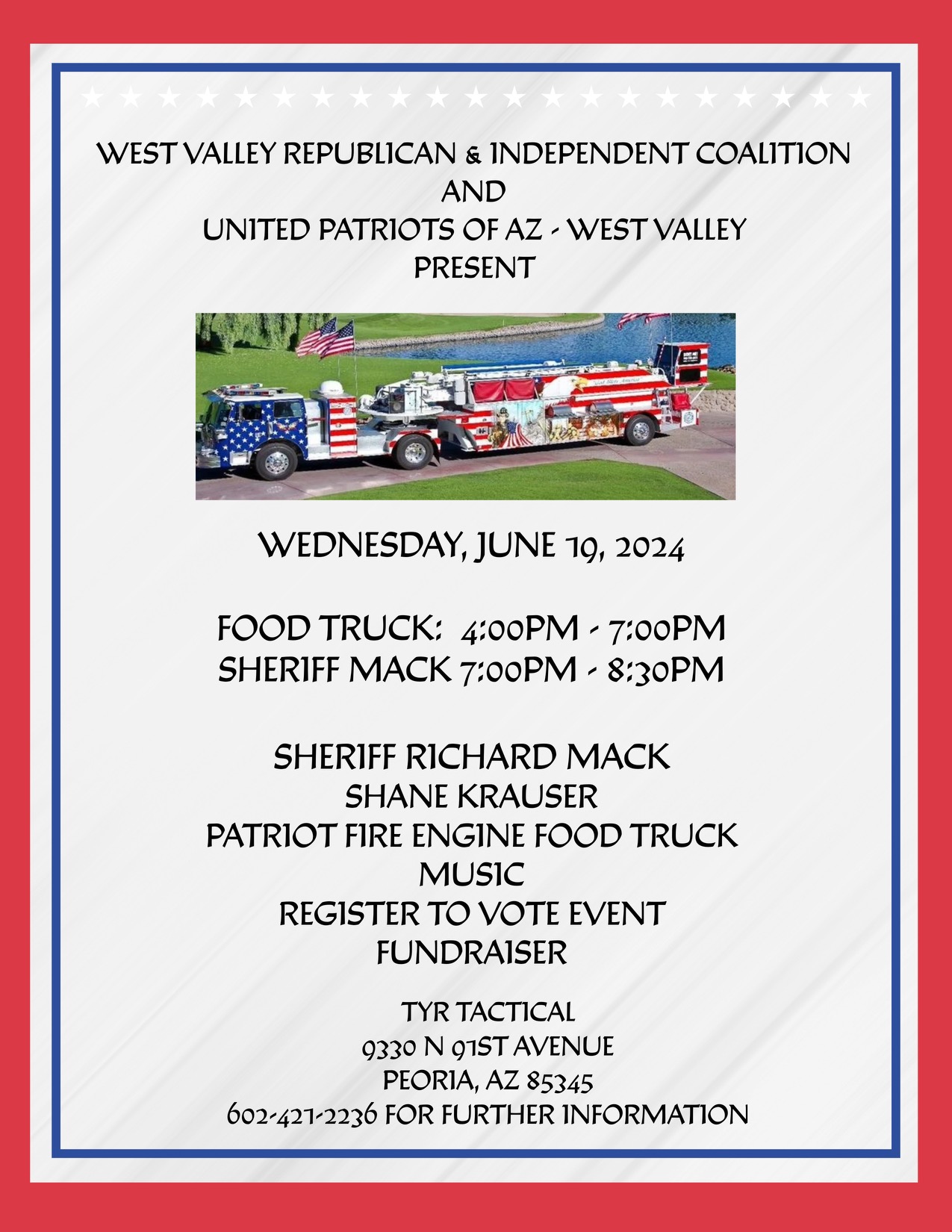 WEST VALLEY REPUBLICAN & INDEPENDENT COALITION
AND
UNITED PATRIOTS OF AZ - WEST VALLEY
PRESENT

WEDNESDAY, JUNE 19, 2024

FOOD TRUCK: 4:00PM - 7:00PM
SHERIFF MACK 7:00PM - 8:30PM

SHERIFF RICHARD MACK
SHANE KRAUSER
PATRIOT FIRE ENGINE FOOD TRUCK
MUSIC
REGISTER TO VOTE EVENT
FUNDRAISER

TYR TACTICAL
9330 N 91ST AVENUE
PEORIA, AZ 85345
602-421-2236 FOR FURTHER INFORMATION